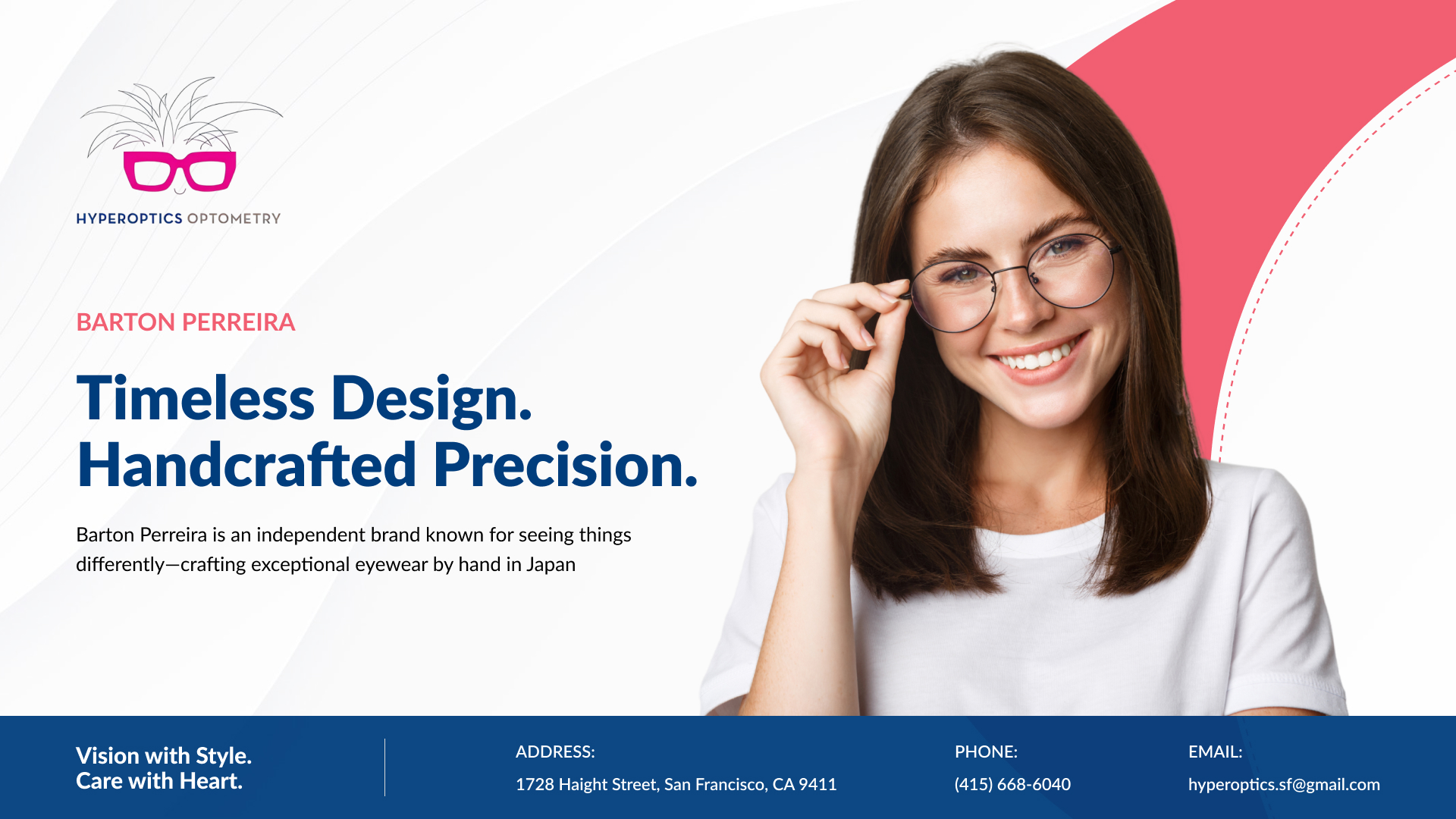 HYPEROPTICS OPTOMETRY

BARTON PERREIRA

Timeless Design.
Handcrafted Precision.

Barton Perreira is an independent brand known for seeing things differently—crafting exceptional eyewear by hand in Japan

Vision with Style.
Care with Heart.

ADDRESS:
1728 Haight Street, San Francisco, CA 9411

PHONE:
(415) 668-6040

EMAIL:
hyperoptics.sf@gmail.com